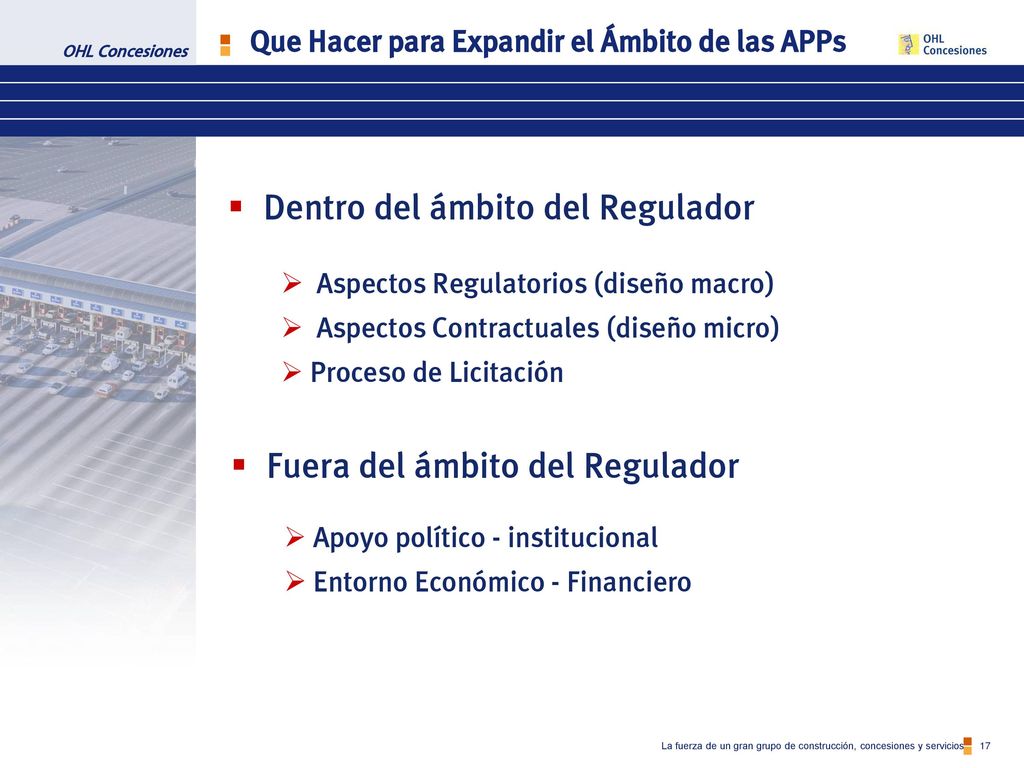 OHL Concesiones

Que Hacer para Expandir el Ámbito de las APPs

OHL Concesiones

▪ Dentro del ámbito del Regulador

➢ Aspectos Regulatorios (diseño macro)

➢ Aspectos Contractuales (diseño micro)

➢ Proceso de Licitación

▪ Fuera del ámbito del Regulador

➢ Apoyo político - institucional

➢ Entorno Económico - Financiero

La fuerza de un gran grupo de construcción, concesiones y servicios 17